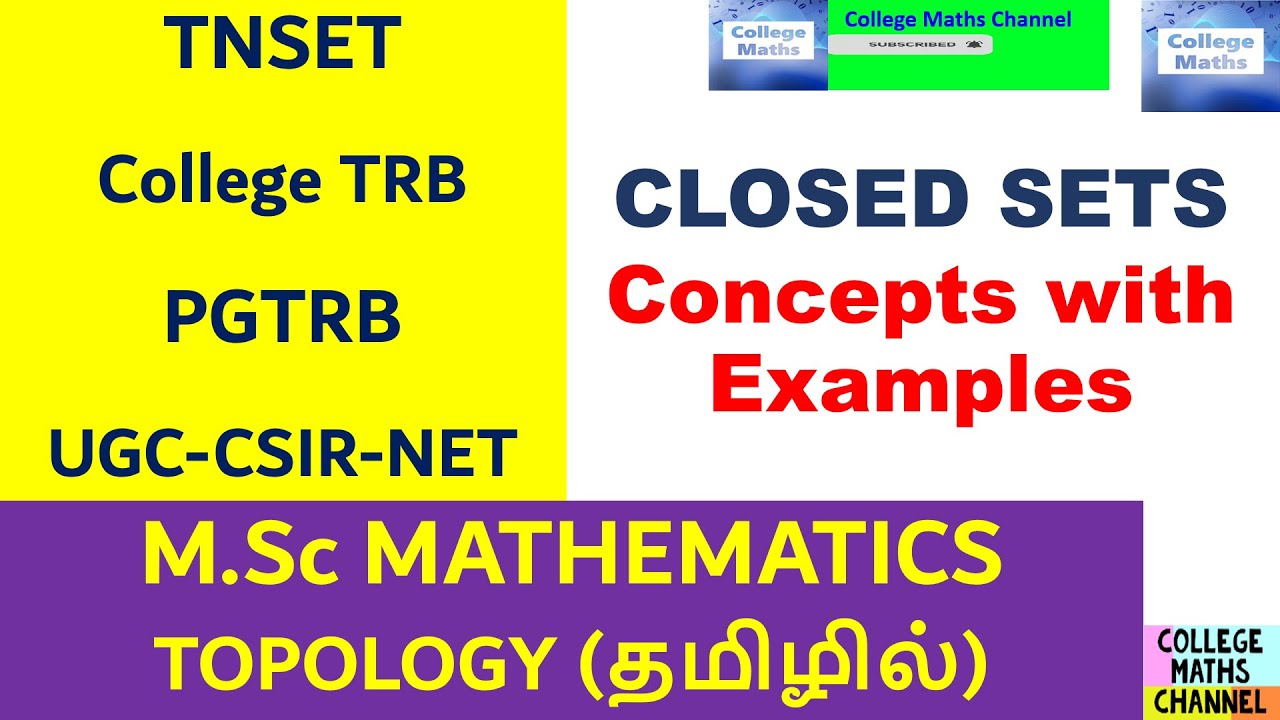 TNSET

College TRB

PGTRB

UGC-CSIR-NET

College Maths

College Maths Channel

SUBSCRIBED

College Maths

CLOSED SETS

Concepts with Examples

M.Sc MATHEMATICS

TOPOLOGY (தமிழில்)

COLLEGE MATHS CHANNEL